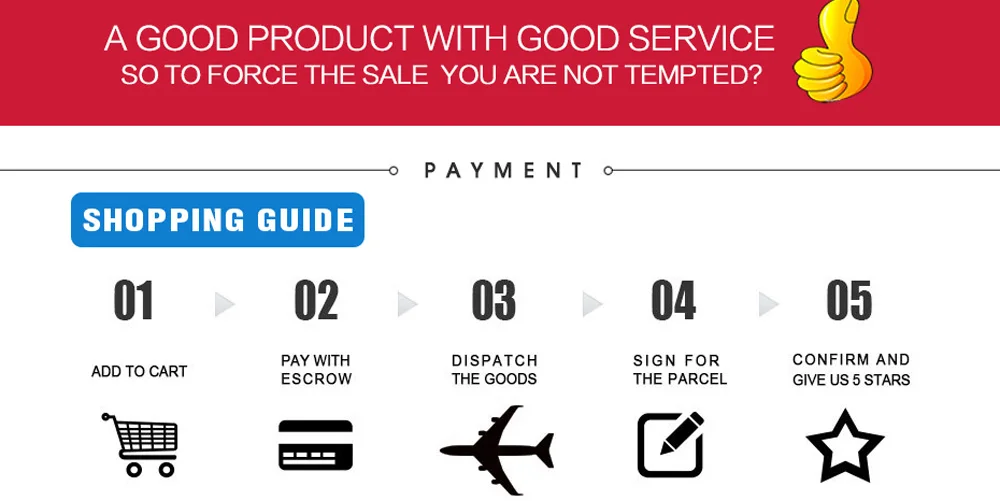 A GOOD PRODUCT WITH GOOD SERVICE
SO TO FORCE THE SALE YOU ARE NOT TEMPTED?

PAYMENT

SHOPPING GUIDE

01
ADD TO CART

02
PAY WITH ESCROW

03
DISPATCH THE GOODS

04
SIGN FOR THE PARCEL

05
CONFIRM AND GIVE US 5 STARS